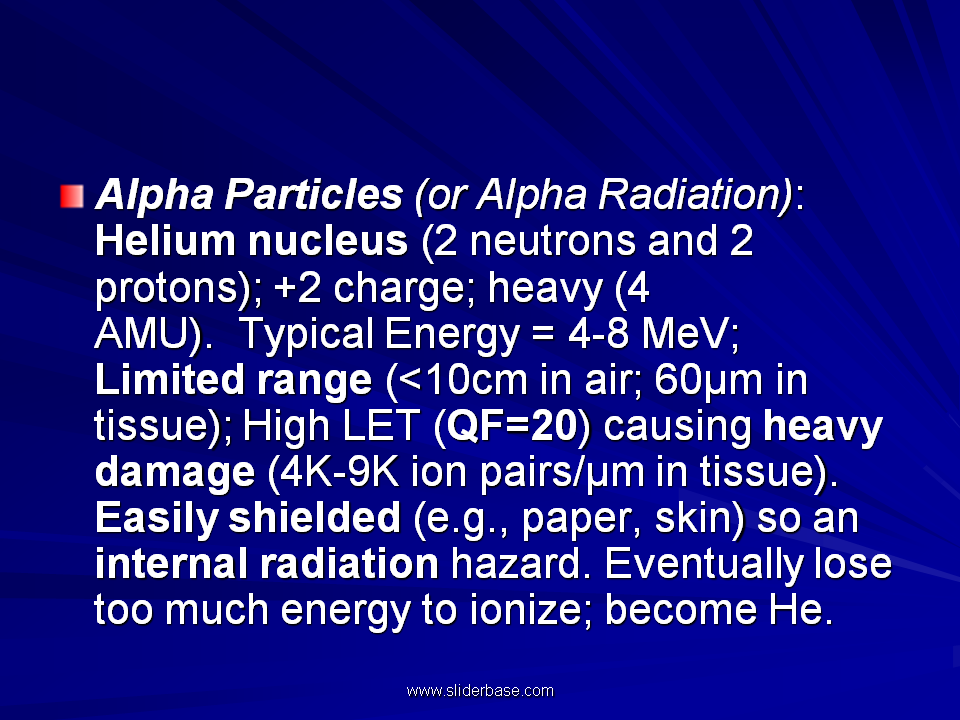 Alpha Particles (or Alpha Radiation): Helium nucleus (2 neutrons and 2 protons); +2 charge; heavy (4 AMU). Typical Energy = 4-8 MeV; Limited range (<10cm in air; 60µm in tissue); High LET (QF=20) causing heavy damage (4K-9K ion pairs/µm in tissue). Easily shielded (e.g., paper, skin) so an internal radiation hazard. Eventually lose too much energy to ionize; become He.

www.sliderbase.com